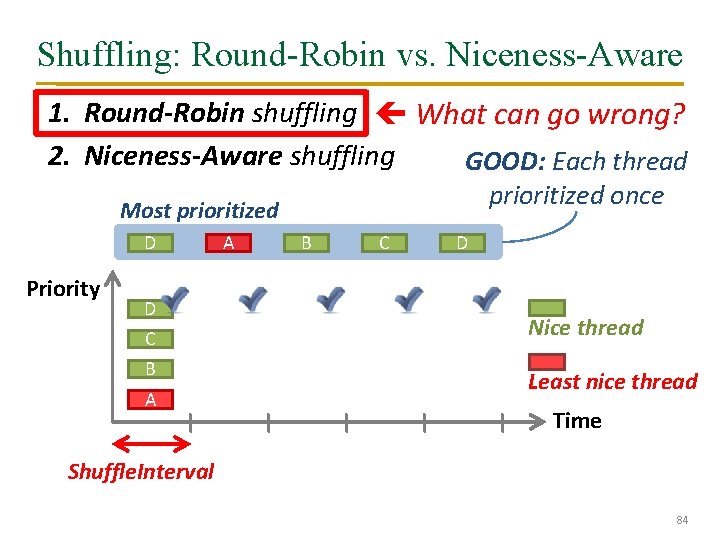 Shuffling: Round-Robin vs. Niceness-Aware

1. Round-Robin shuffling ← What can go wrong?

2. Niceness-Aware shuffling

GOOD: Each thread prioritized once

Most prioritized

D A B C D

Priority

D
C
B
A

Nice thread

Least nice thread

Time

ShuffleInterval

84